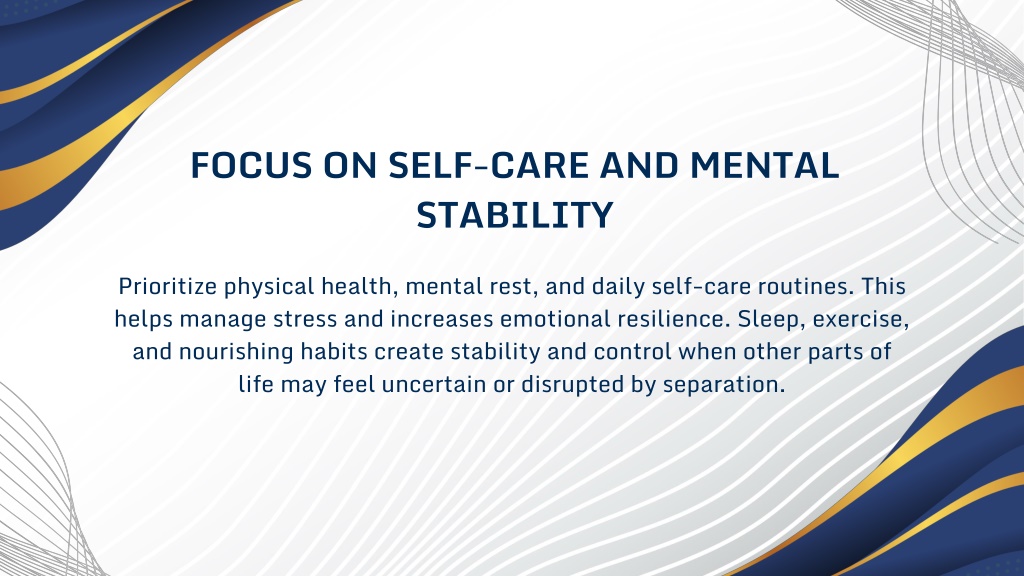 FOCUS ON SELF-CARE AND MENTAL STABILITY

Prioritize physical health, mental rest, and daily self-care routines. This helps manage stress and increases emotional resilience. Sleep, exercise, and nourishing habits create stability and control when other parts of life may feel uncertain or disrupted by separation.